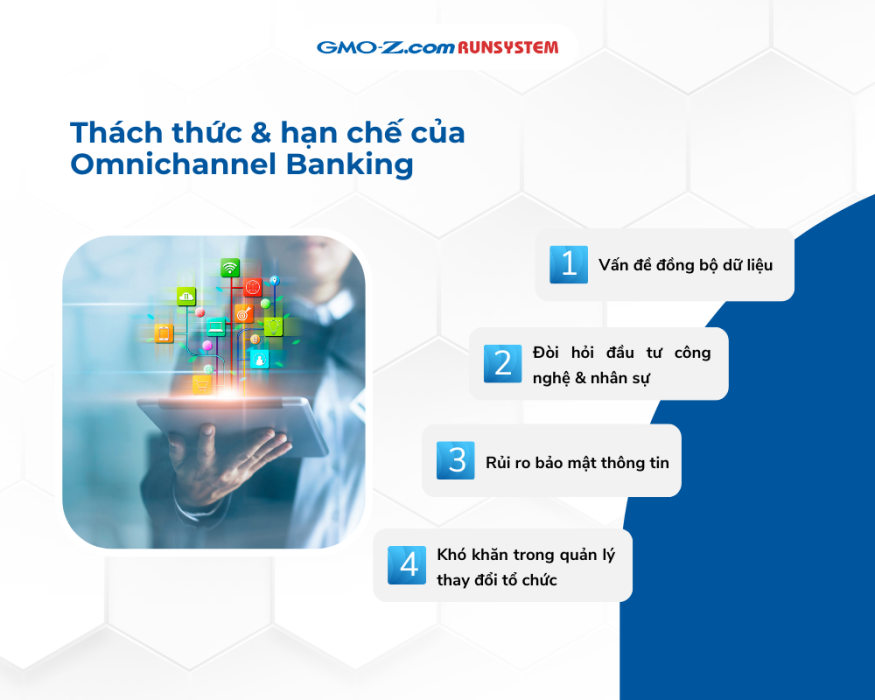 GMO-Z.com RUNSYSTEM

Thách thức & hạn chế của Omnichannel Banking

1 Vấn đề đồng bộ dữ liệu

2 Đòi hỏi đầu tư công nghệ & nhân sự

3 Rủi ro bảo mật thông tin

4 Khó khăn trong quản lý thay đổi tổ chức